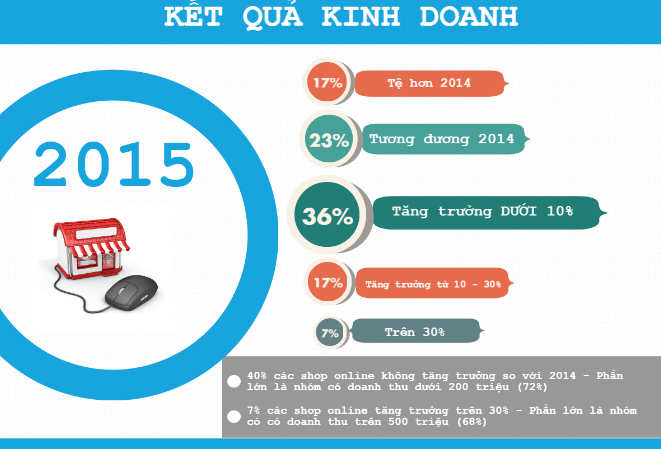 KẾT QUẢ KINH DOANH

2015

17% Tệ hơn 2014

23% Tương đương 2014

36% Tăng trưởng DƯỚI 10%

17% Tăng trưởng từ 10 - 30%

7% Trên 30%

40% các shop online không tăng trưởng so với 2014 - Phần lớn là nhóm có doanh thu dưới 200 triệu (72%)

7% các shop online tăng trưởng trên 30% - Phần lớn là nhóm có có doanh thu trên 500 triệu (68%)